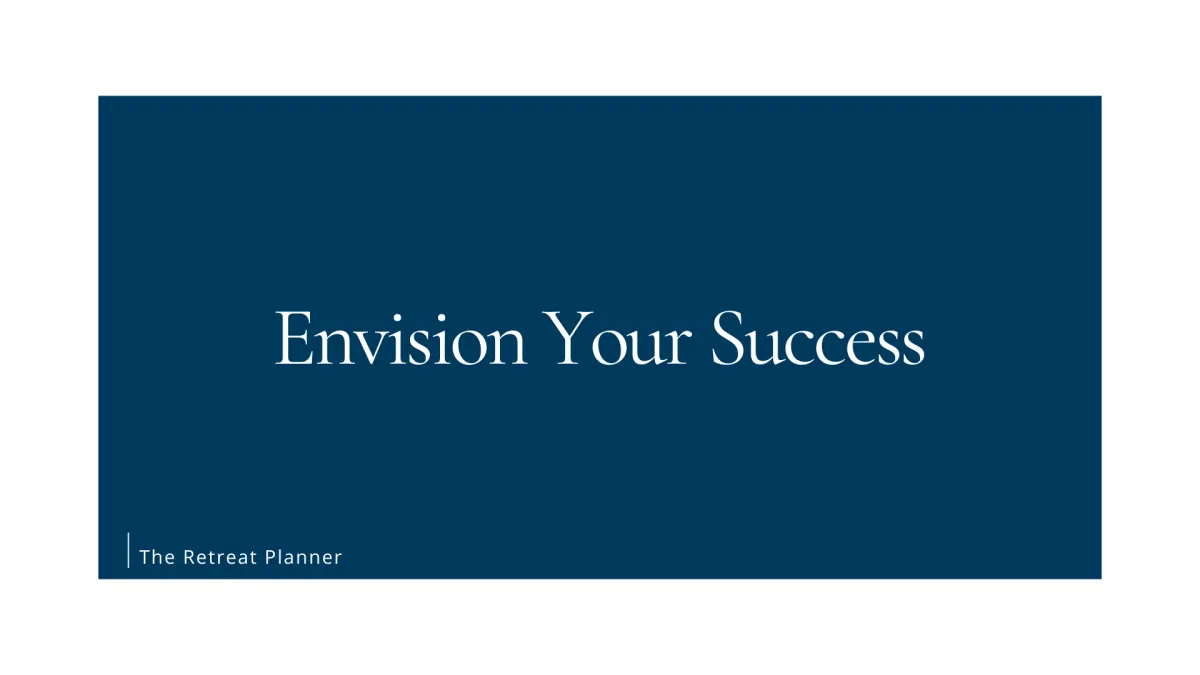 Envision Your Success

The Retreat Planner